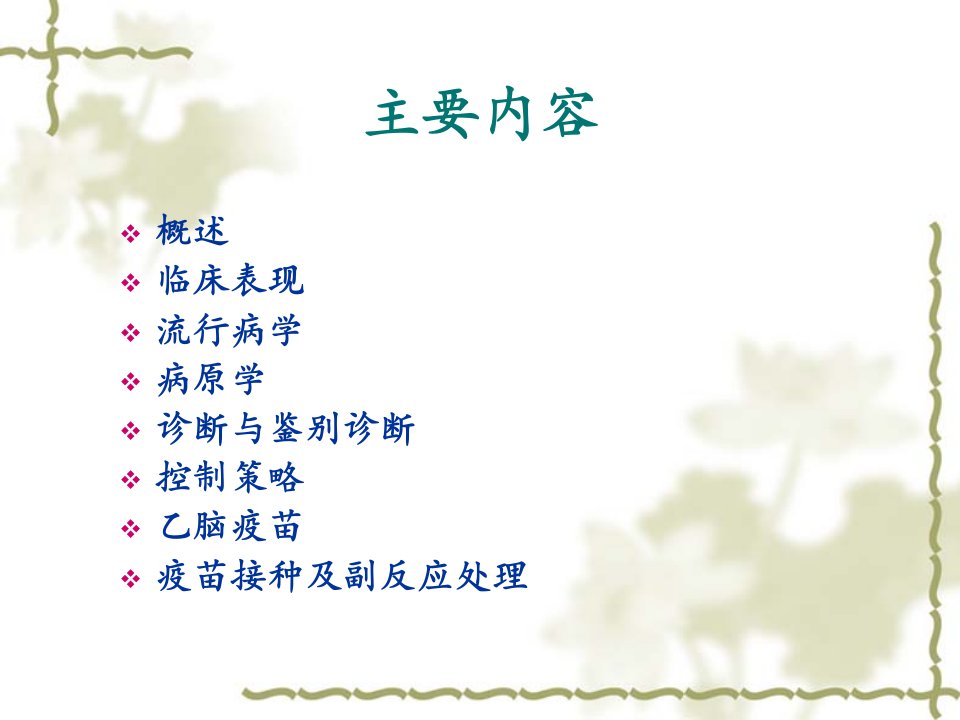 主要内容

❖ 概述
❖ 临床表现
❖ 流行病学
❖ 病原学
❖ 诊断与鉴别诊断
❖ 控制策略
❖ 乙脑疫苗
❖ 疫苗接种及副反应处理